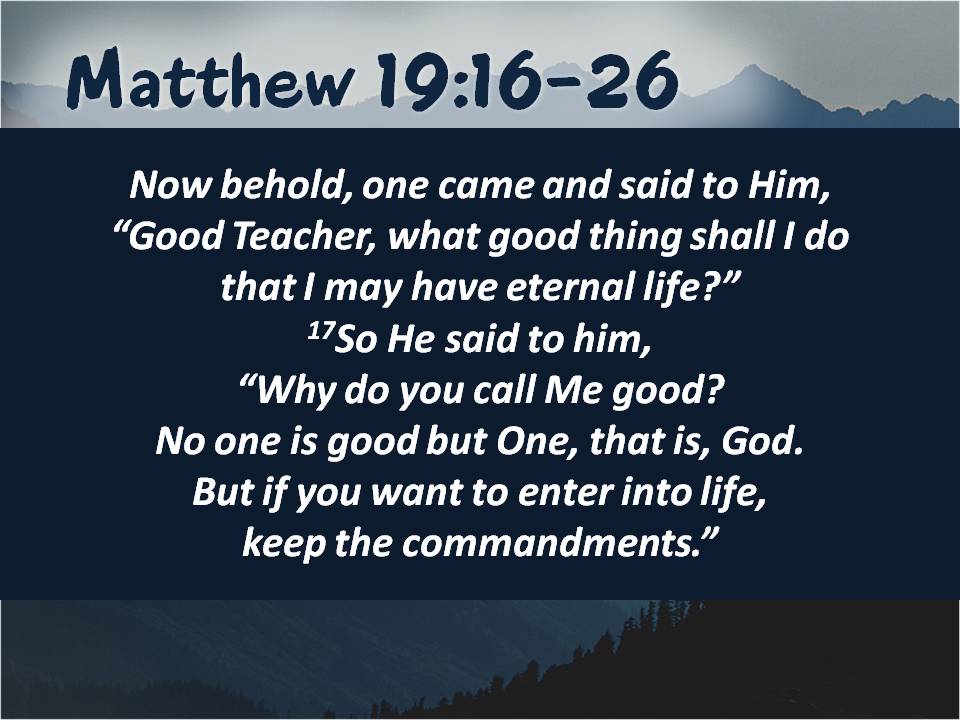 Matthew 19:16-26

Now behold, one came and said to Him, "Good Teacher, what good thing shall I do that I may have eternal life?" $^{17}$So He said to him, "Why do you call Me good? No one is good but One, that is, God. But if you want to enter into life, keep the commandments."